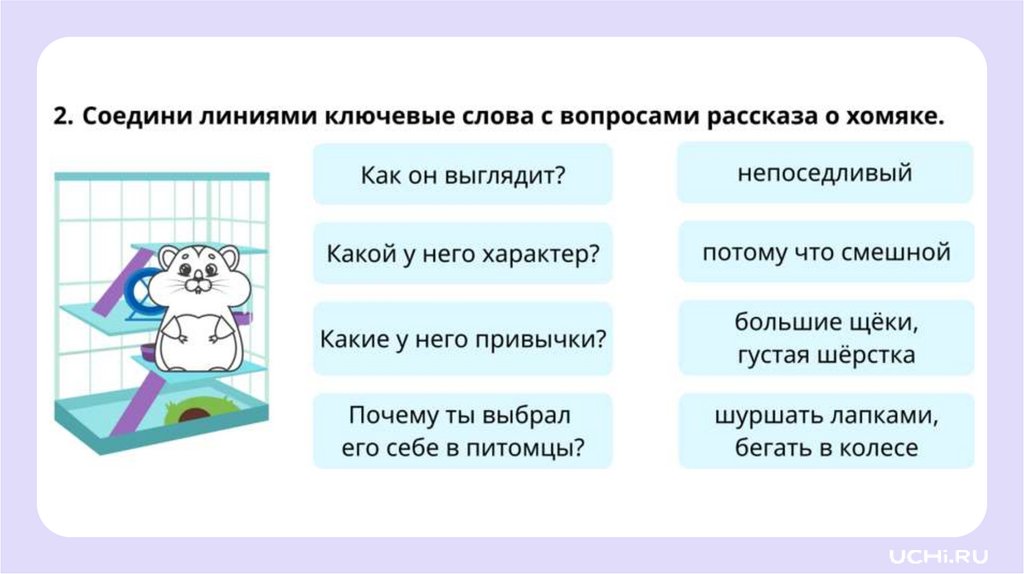 2. Соедини линиями ключевые слова с вопросами рассказа о хомяке.

Как он выглядит?

Какой у него характер?

Какие у него привычки?

Почему ты выбрал его себе в питомцы?

непоседливый

потому что смешной

большие щёки, густая шёрстка

шуршать лапками, бегать в колесе

UCHi.RU